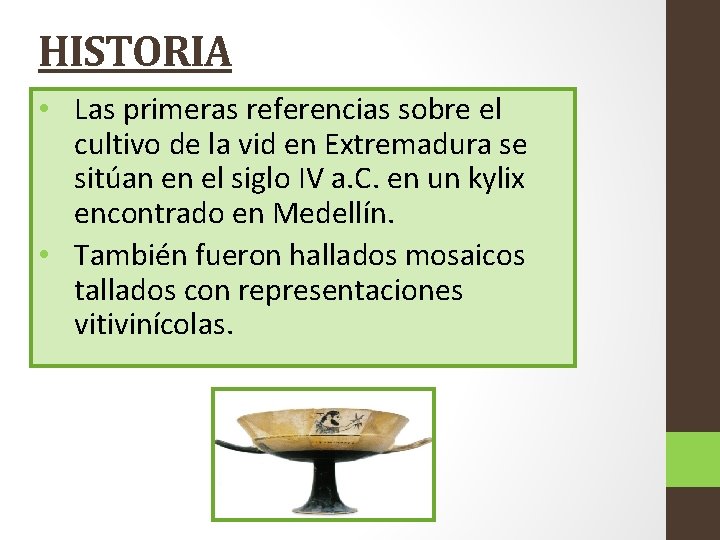 HISTORIA

• Las primeras referencias sobre el cultivo de la vid en Extremadura se sitúan en el siglo IV a.C. en un kylix encontrado en Medellín.
• También fueron hallados mosaicos tallados con representaciones vitivinícolas.